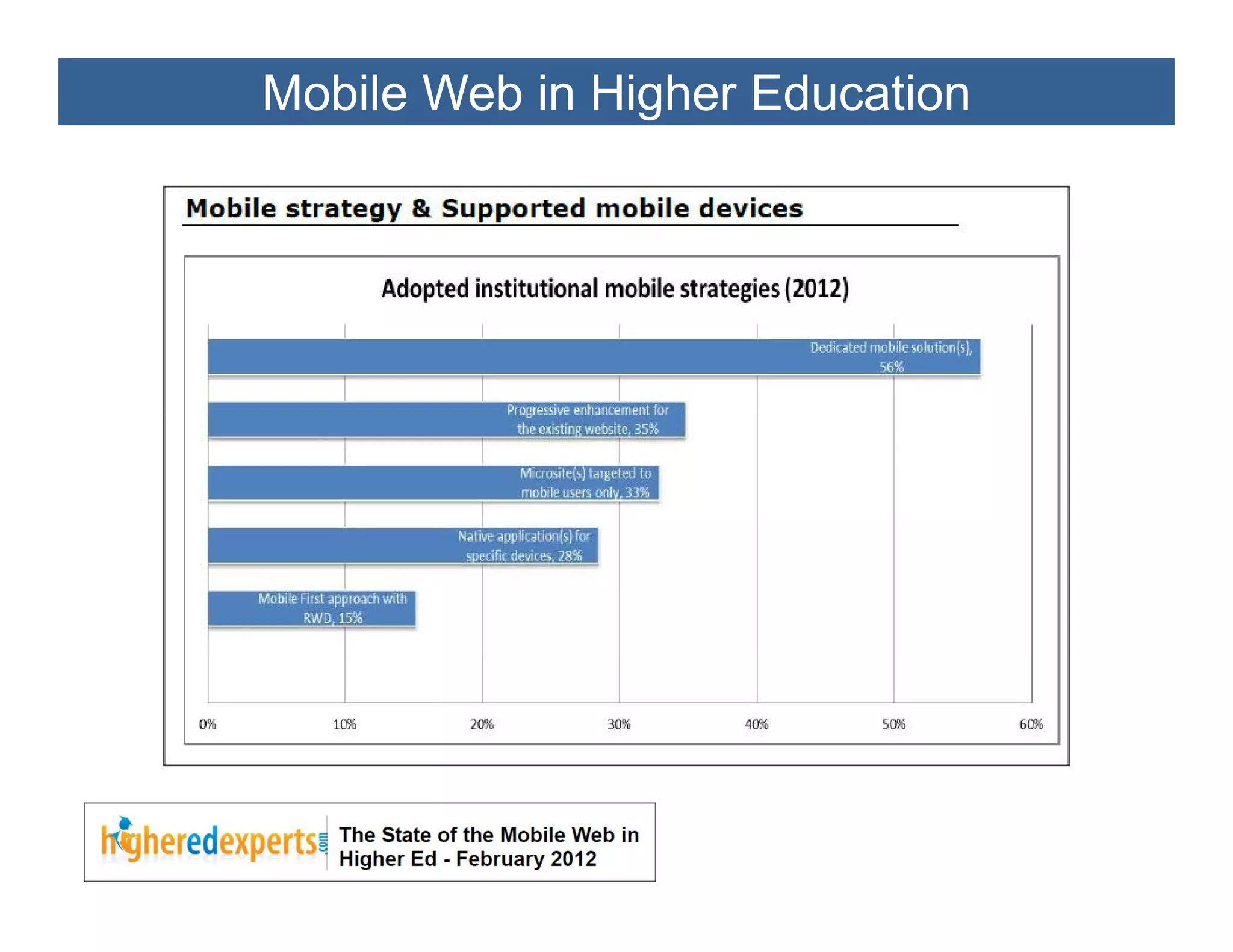 Mobile Web in Higher Education

Mobile strategy & Supported mobile devices

Adopted institutional mobile strategies (2012)

Dedicated mobile solution(s), 56%

Progressive enhancement for the existing website, 35%

Microsite(s) targeted to mobile users only, 33%

Native application(s) for specific devices, 28%

Mobile First approach with RWD, 15%

0% 10% 20% 30% 40% 50% 60%

higheredexperts.com

The State of the Mobile Web in Higher Ed - February 2012